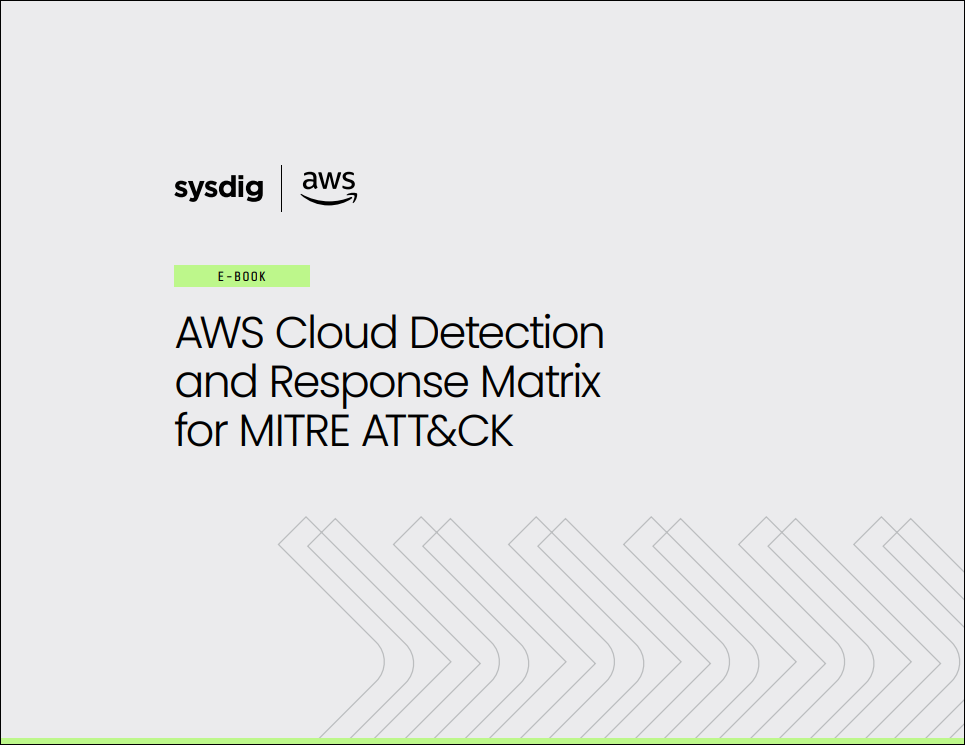 sysdig | aws

E-BOOK

AWS Cloud Detection and Response Matrix for MITRE ATT&CK